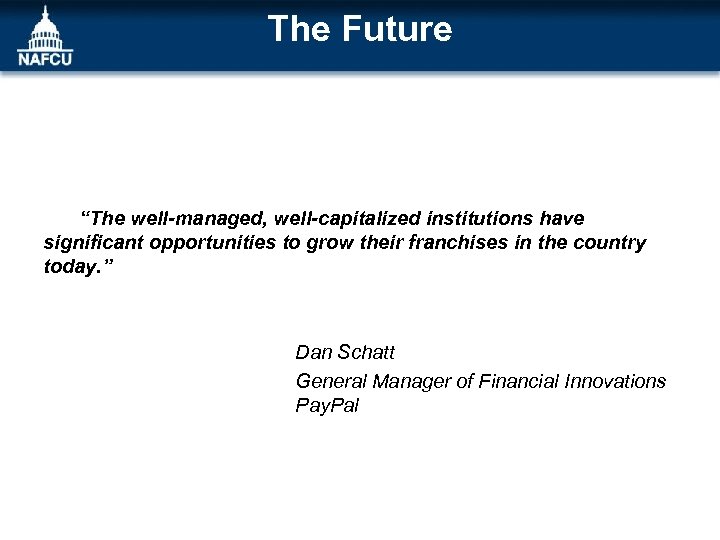 NAFCU

The Future

“The well-managed, well-capitalized institutions have significant opportunities to grow their franchises in the country today.”

Dan Schatt

General Manager of Financial Innovations
PayPal